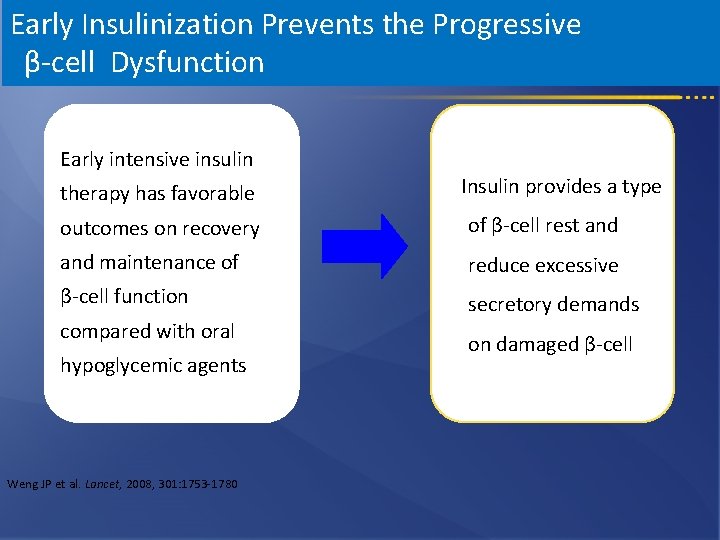 Early Insulinization Prevents the Progressive β-cell Dysfunction

Early intensive insulin therapy has favorable outcomes on recovery and maintenance of β-cell function compared with oral hypoglycemic agents

Insulin provides a type of β-cell rest and reduce excessive secretory demands on damaged β-cell

Weng JP et al. Lancet, 2008, 301:1753-1780